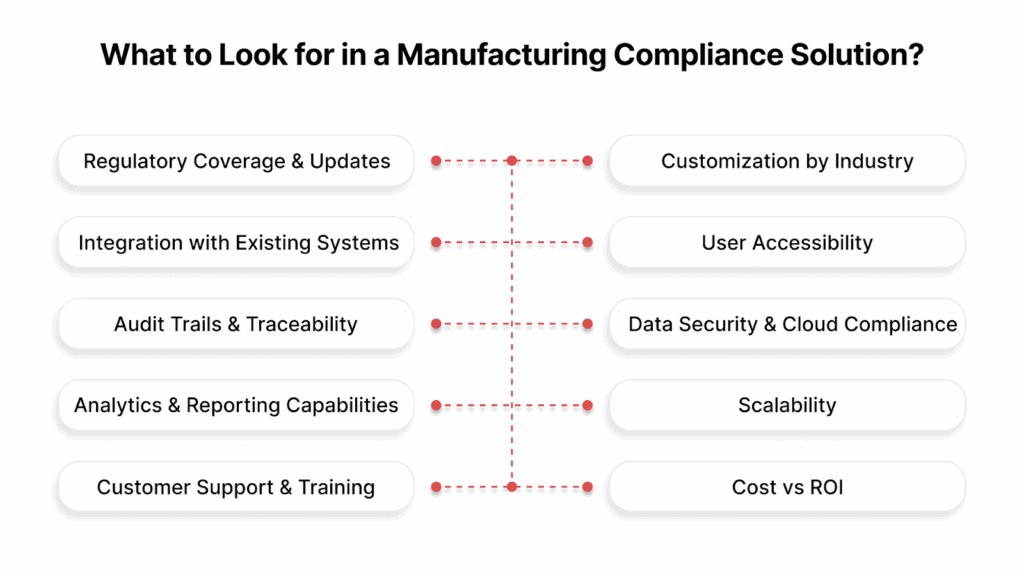 What to Look for in a Manufacturing Compliance Solution?

Regulatory Coverage & Updates

Integration with Existing Systems

Audit Trails & Traceability

Analytics & Reporting Capabilities

Customer Support & Training

Customization by Industry

User Accessibility

Data Security & Cloud Compliance

Scalability

Cost vs ROI